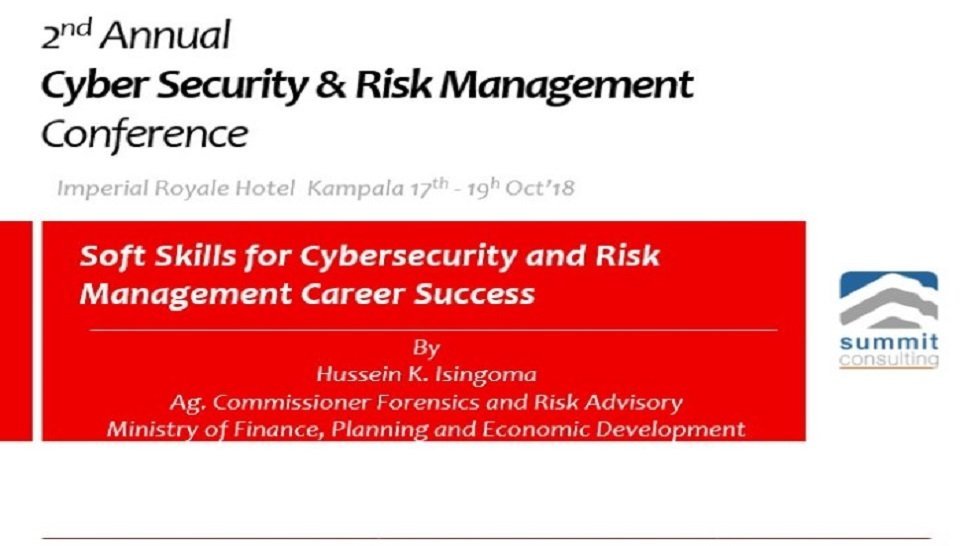 2nd Annual
Cyber Security & Risk Management
Conference

Imperial Royale Hotel Kampala 17th - 19h Oct'18

Soft Skills for Cybersecurity and Risk Management Career Success

By
Hussein K. Isingoma
Ag. Commissioner Forensics and Risk Advisory
Ministry of Finance, Planning and Economic Development

summit
consulting